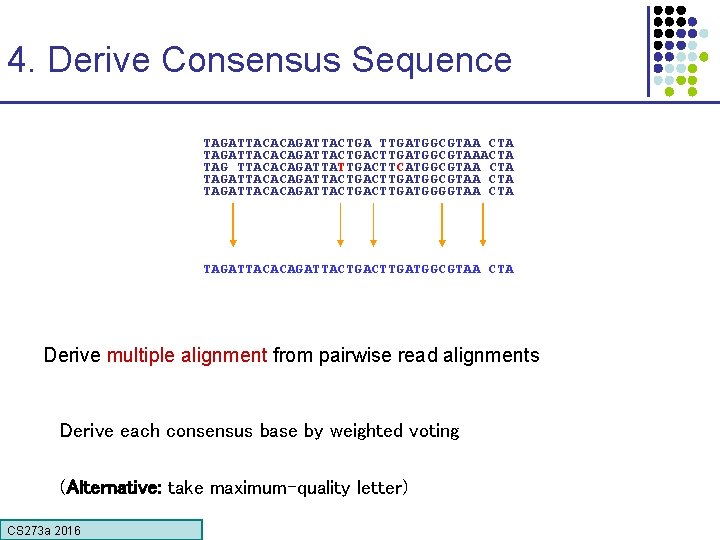 4. Derive Consensus Sequence

TAGATTACACAGATTACTGA TTGATGGCGTAA CTA
TAGATTACACAGATTACTGACTTGATGGCGTAAACTA
TAG TTACACAGATTATTGACTTCATGGCGTAA CTA
TAGATTACACAGATTACTGACTTGATGGCGTAA CTA
TAGATTACACAGATTACTGACTTGATGGGGTAA CTA

TAGATTACACAGATTACTGACTTGATGGCGTAA CTA

Derive multiple alignment from pairwise read alignments

Derive each consensus base by weighted voting

(Alternative: take maximum-quality letter)

CS273a 2016